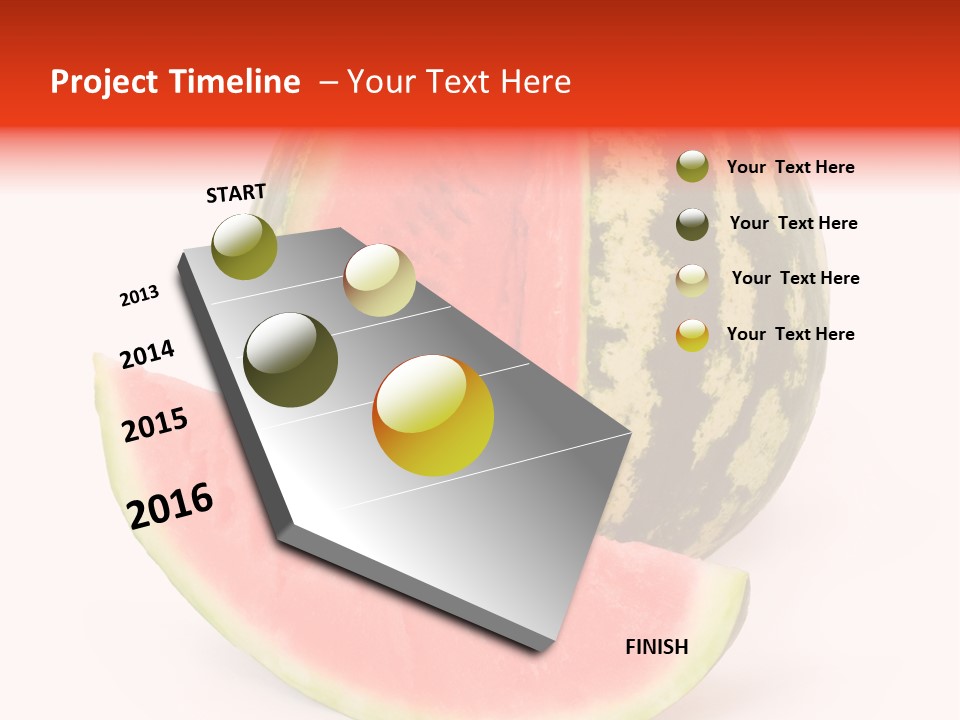 Project Timeline – Your Text Here

START

2013

2014

2015

2016

FINISH

Your Text Here

Your Text Here

Your Text Here

Your Text Here